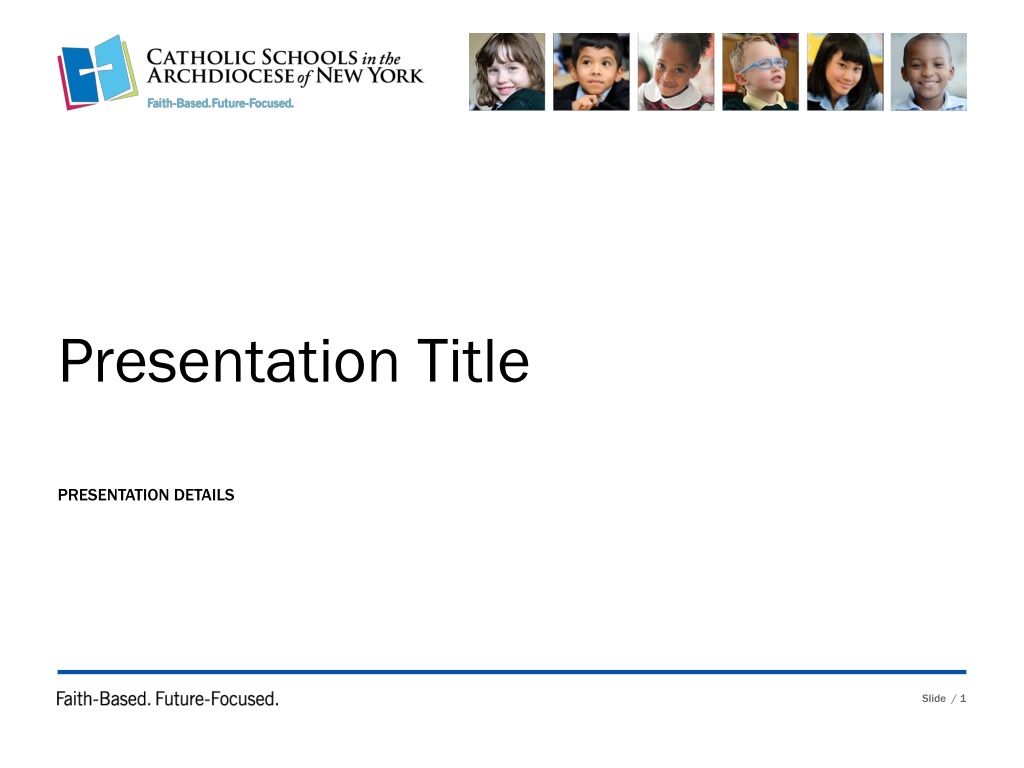 CATHOLIC SCHOOLS in the ARCHDIOCESE of NEW YORK
Faith-Based. Future-Focused.

Presentation Title

PRESENTATION DETAILS

Faith-Based. Future-Focused.

Slide / 1